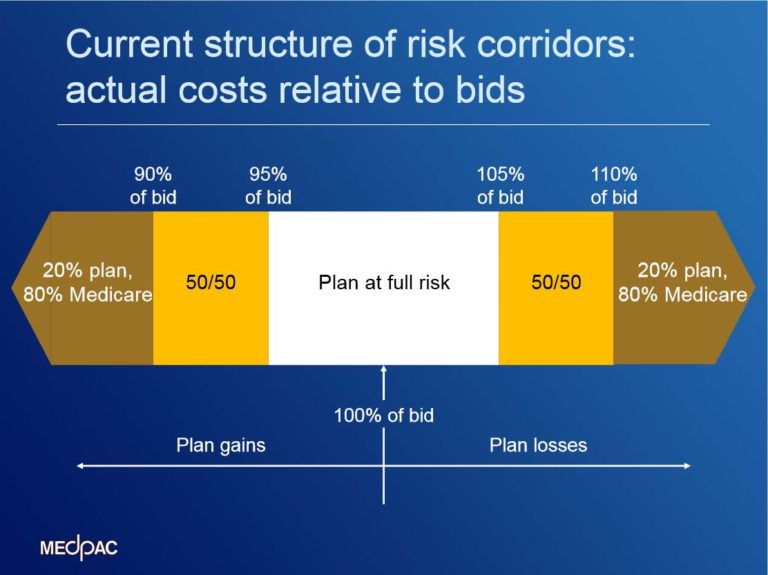 Current structure of risk corridors: actual costs relative to bids

90% of bid

95% of bid

105% of bid

110% of bid

20% plan, 80% Medicare

50/50

Plan at full risk

50/50

20% plan, 80% Medicare

100% of bid

Plan gains

Plan losses

MEDPAC